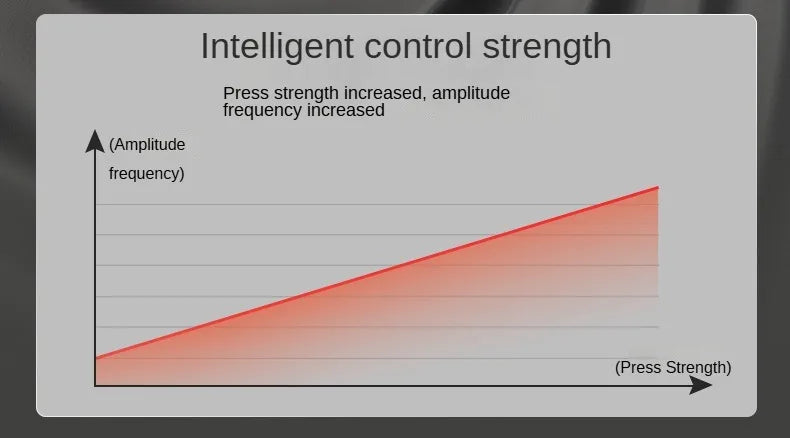 Intelligent control strength

Press strength increased, amplitude frequency increased

(Amplitude frequency)

(Press Strength)